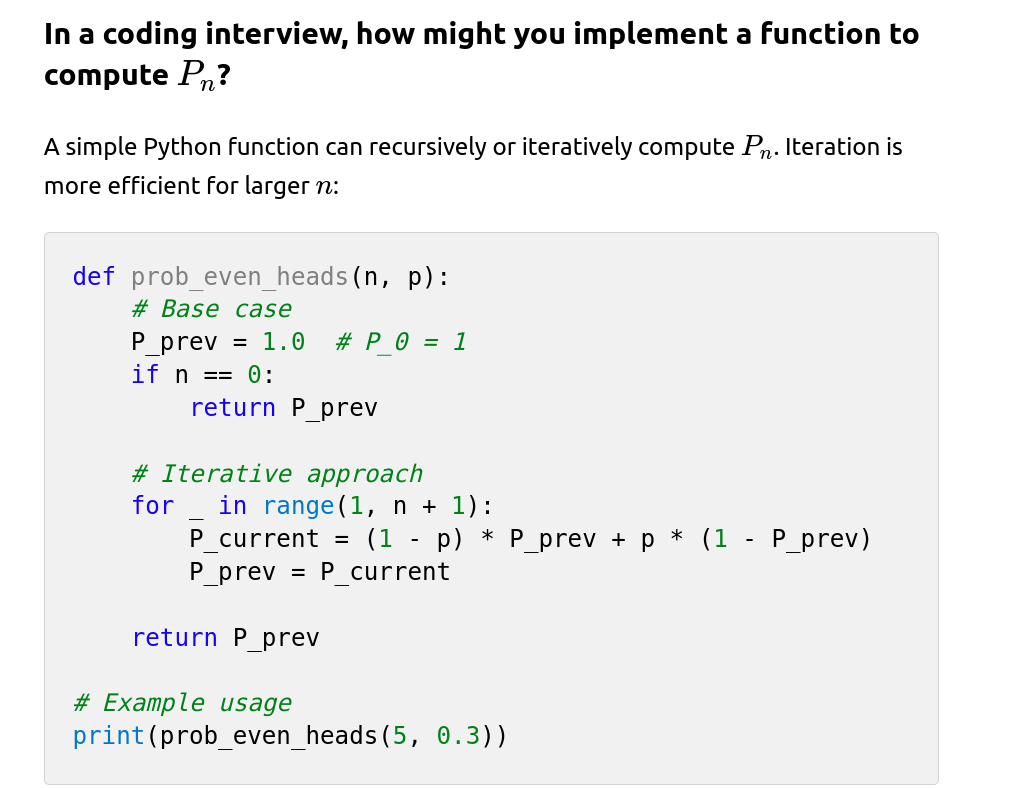 In a coding interview, how might you implement a function to compute $P_n$?

A simple Python function can recursively or iteratively compute $P_n$. Iteration is more efficient for larger $n$:

```
def prob_even_heads(n, p):
    # Base case
    P_prev = 1.0  # P_0 = 1
    if n == 0:
        return P_prev

    # Iterative approach
    for _ in range(1, n + 1):
        P_current = (1 - p) * P_prev + p * (1 - P_prev)
        P_prev = P_current

    return P_prev

# Example usage
print(prob_even_heads(5, 0.3))
```